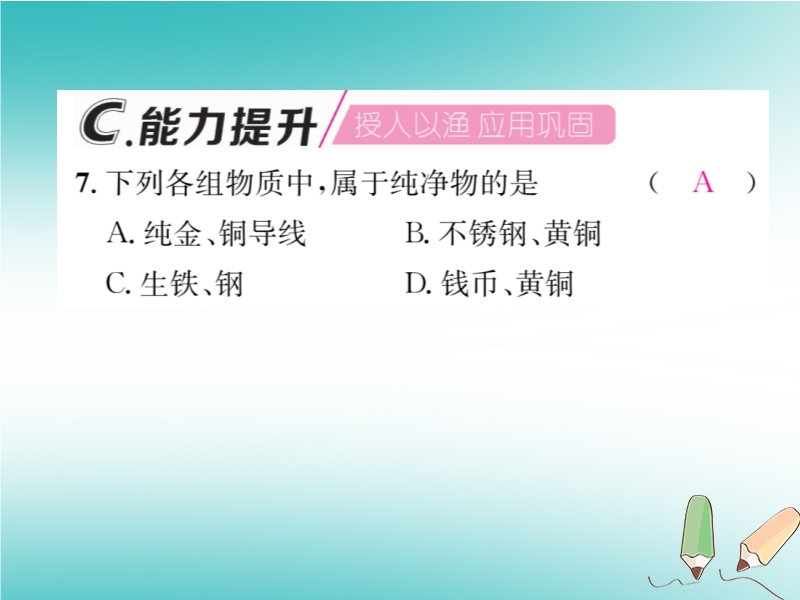 C.能力提升 授人以渔 应用巩固

7. 下列各组物质中，属于纯净物的是 （ A ）

A. 纯金、铜导线 B. 不锈钢、黄铜

C. 生铁、钢 D. 钱币、黄铜